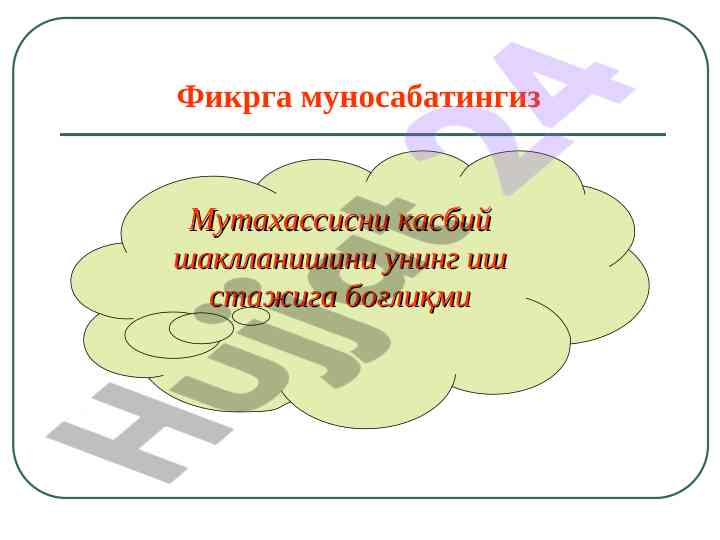 Фикрга муносабатингиз

Мутахассисни касбий шаклланишини унинг иш стажига боғлиқми

Hujjat24